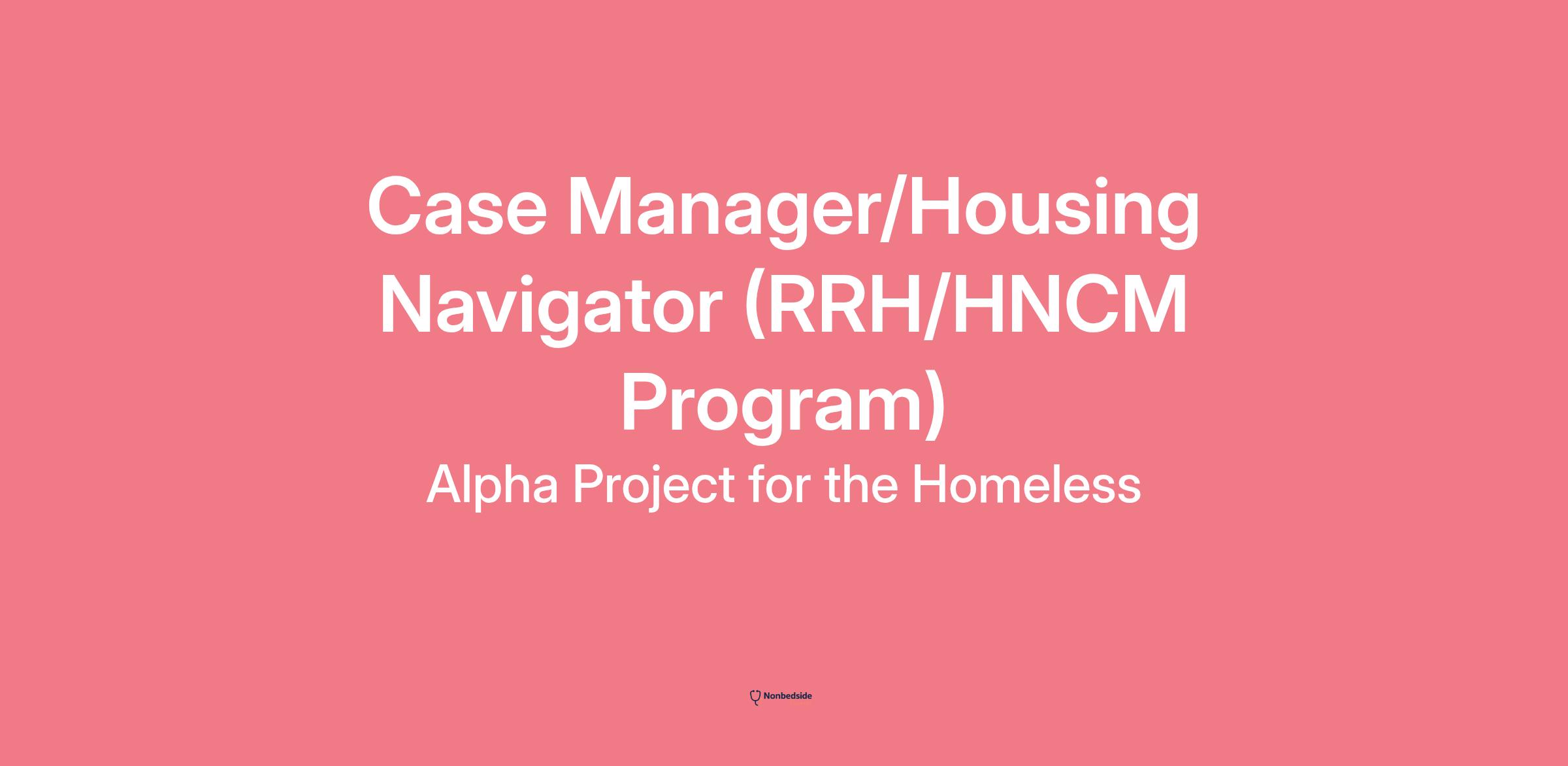 Case Manager/Housing Navigator (RRH/HNCM Program)

Alpha Project for the Homeless

Nonbedside